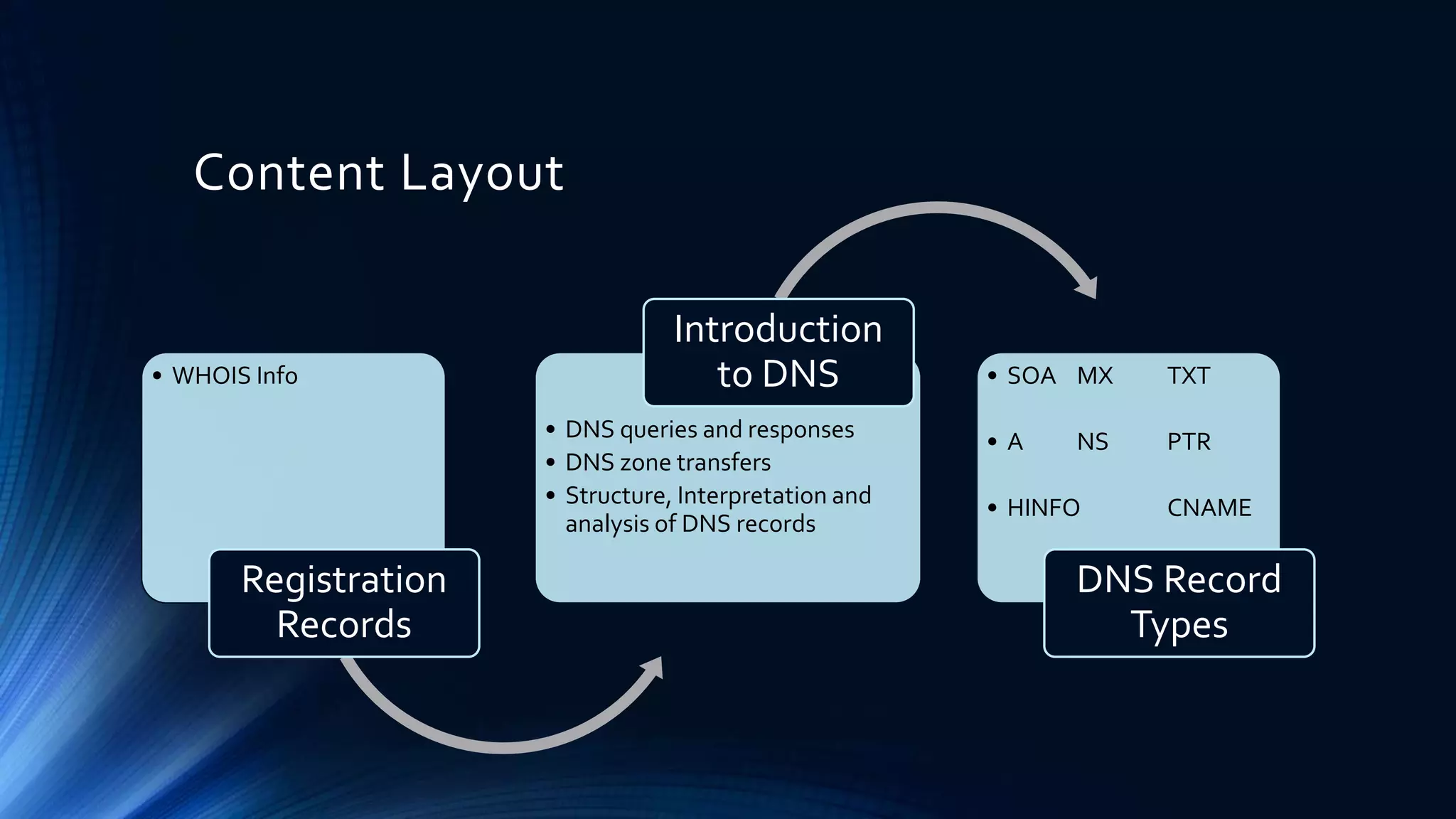 Content Layout

• WHOIS Info

Registration Records

Introduction to DNS

• DNS queries and responses
• DNS zone transfers
• Structure, Interpretation and analysis of DNS records

• SOA MX TXT
• A NS PTR
• HINFO CNAME

DNS Record Types